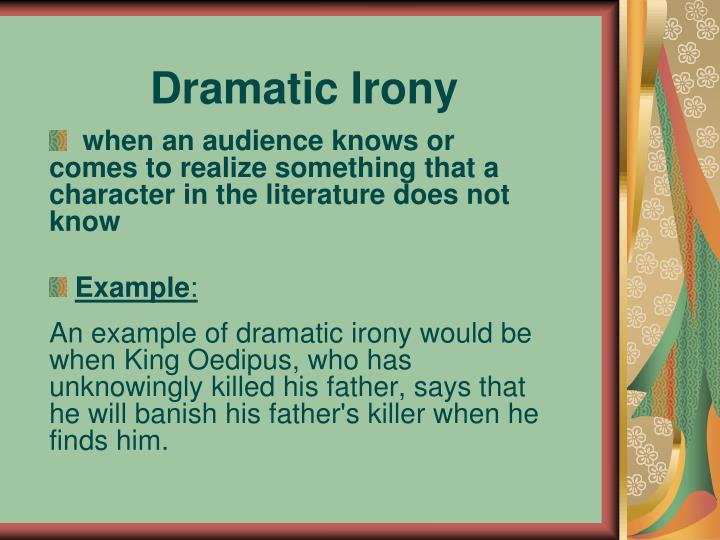 Dramatic Irony

when an audience knows or comes to realize something that a character in the literature does not know

Example:

An example of dramatic irony would be when King Oedipus, who has unknowingly killed his father, says that he will banish his father's killer when he finds him.